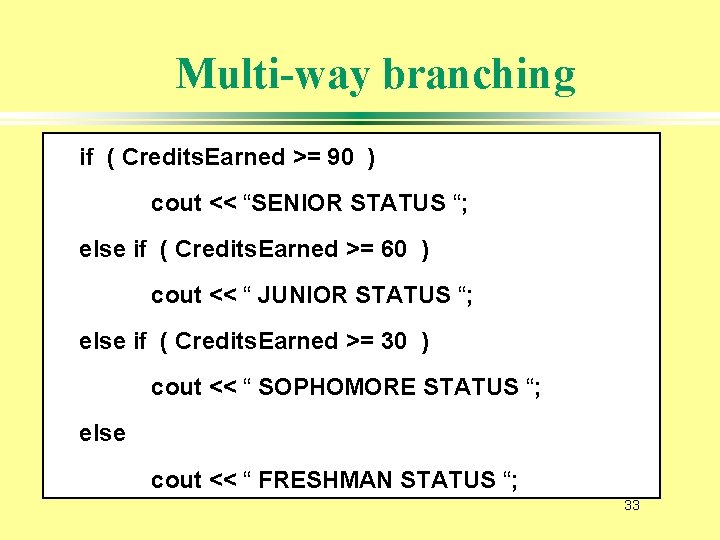 Multi-way branching

if ( CreditsEarned >= 90 )

cout << “SENIOR STATUS “;

else if ( CreditsEarned >= 60 )

cout << “ JUNIOR STATUS “;

else if ( CreditsEarned >= 30 )

cout << “ SOPHOMORE STATUS “;

else

cout << “ FRESHMAN STATUS “;

33